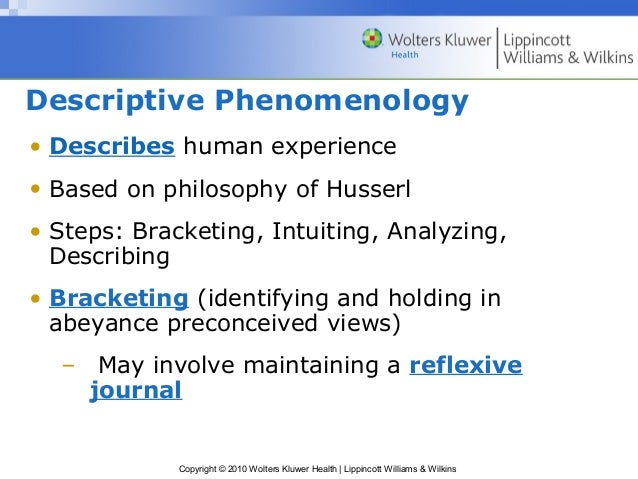 Wolters Kluwer Health | Lippincott Williams & Wilkins

Descriptive Phenomenology

• Describes human experience

• Based on philosophy of Husserl

• Steps: Bracketing, Intuiting, Analyzing, Describing

• Bracketing (identifying and holding in abeyance preconceived views)

– May involve maintaining a reflexive journal

Copyright © 2010 Wolters Kluwer Health | Lippincott Williams & Wilkins